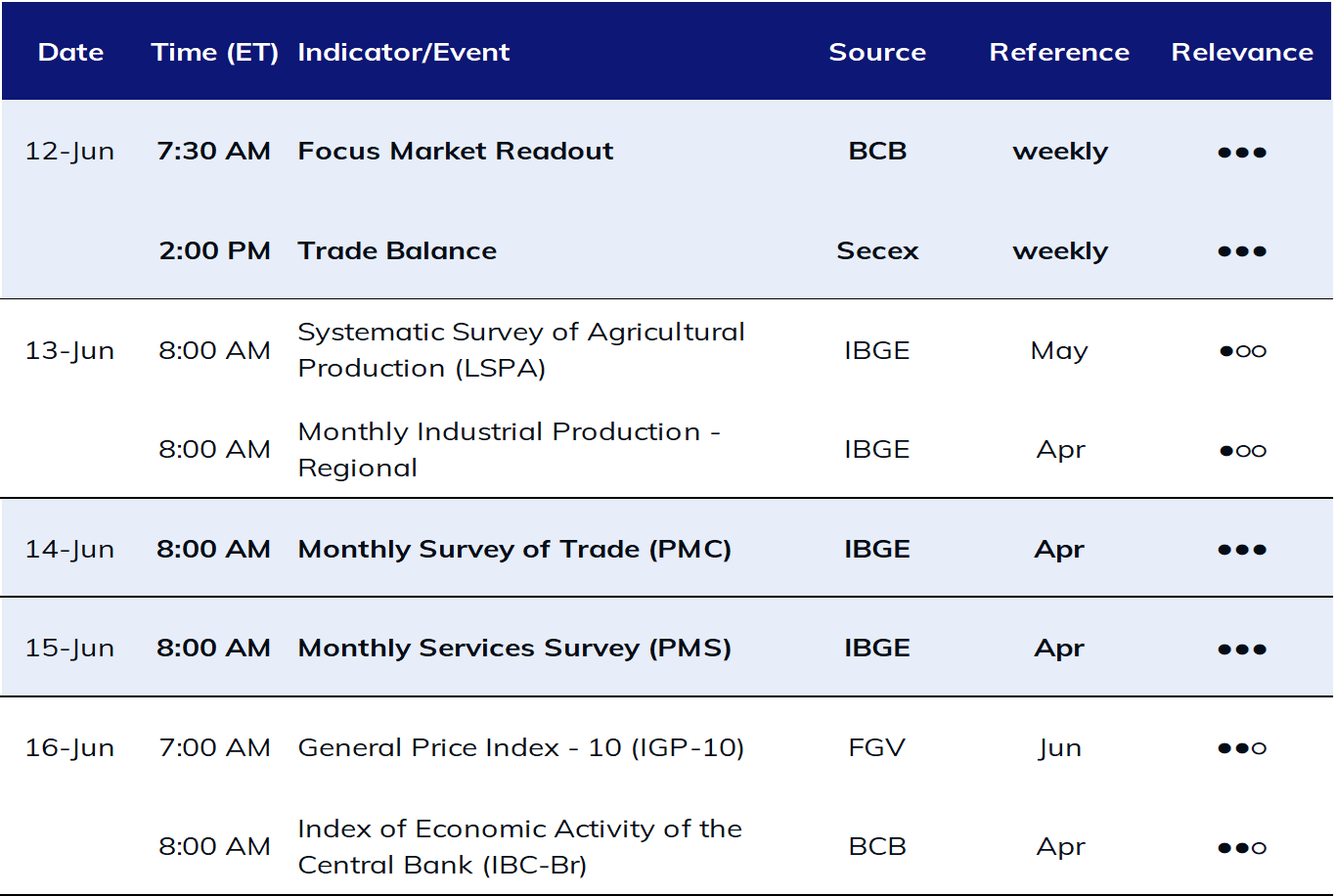 | Date | Time (ET) | Indicator/Event | Source | Reference | Relevance |
|---|---|---|---|---|---|
| 12-Jun | 7:30 AM | Focus Market Readout | BCB | weekly | ●●● |
| | 2:00 PM | Trade Balance | Secex | weekly | ●●● |
| 13-Jun | 8:00 AM | Systematic Survey of Agricultural Production (LSPA) | IBGE | May | ●○○ |
| | 8:00 AM | Monthly Industrial Production - Regional | IBGE | Apr | ●○○ |
| 14-Jun | 8:00 AM | Monthly Survey of Trade (PMC) | IBGE | Apr | ●●● |
| 15-Jun | 8:00 AM | Monthly Services Survey (PMS) | IBGE | Apr | ●●● |
| 16-Jun | 7:00 AM | General Price Index - 10 (IGP-10) | FGV | Jun | ●●○ |
| | 8:00 AM | Index of Economic Activity of the Central Bank (IBC-Br) | BCB | Apr | ●●○ |